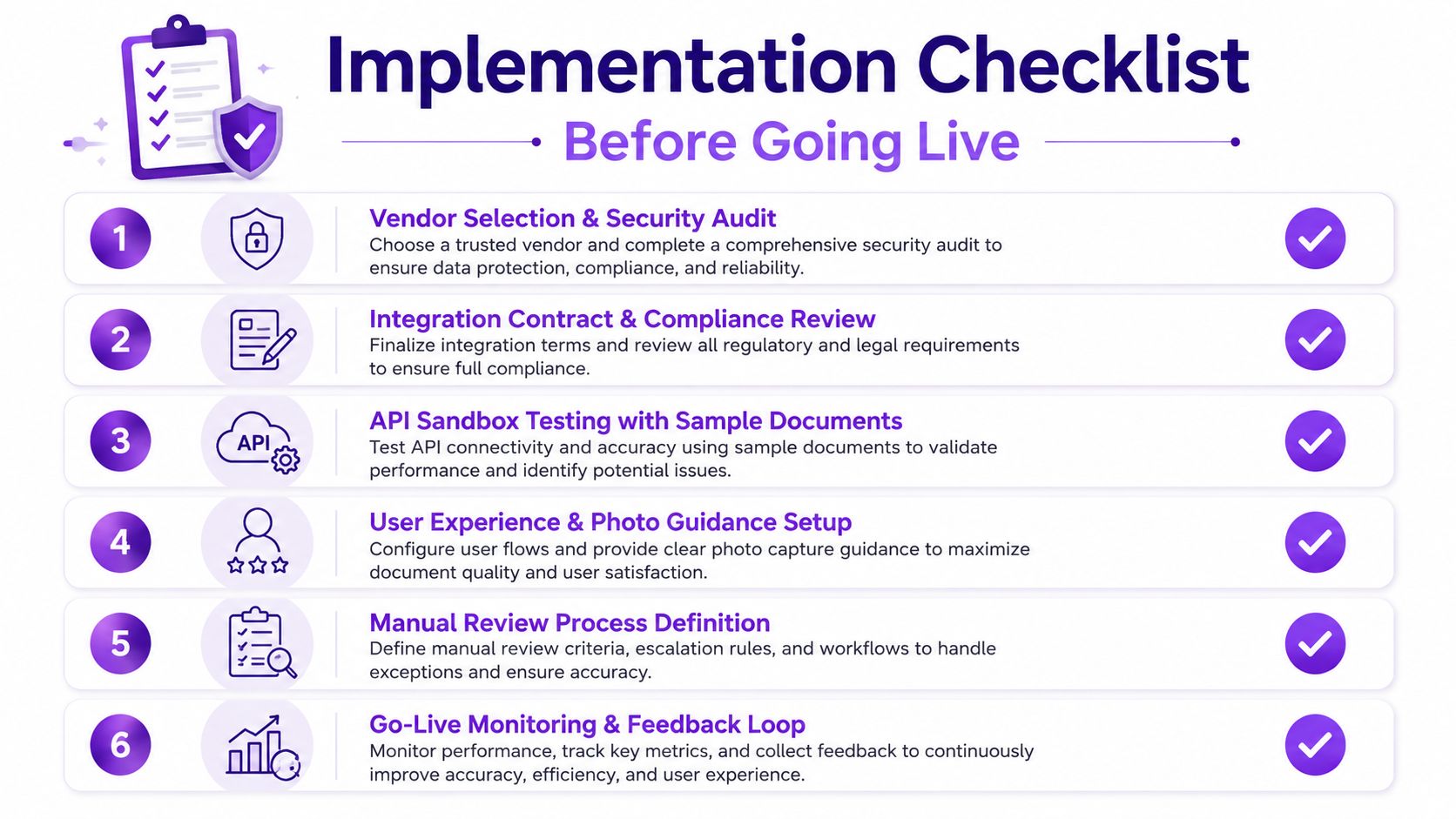 Implementation Checklist

Before Going Live

1

Vendor Selection & Security Audit

Choose a trusted vendor and complete a comprehensive security audit to ensure data protection, compliance, and reliability.

2

Integration Contract & Compliance Review

Finalize integration terms and review all regulatory and legal requirements to ensure full compliance.

3

API

API Sandbox Testing with Sample Documents

Test API connectivity and accuracy using sample documents to validate performance and identify potential issues.

4

User Experience & Photo Guidance Setup

Configure user flows and provide clear photo capture guidance to maximize document quality and user satisfaction.

5

Manual Review Process Definition

Define manual review criteria, escalation rules, and workflows to handle exceptions and ensure accuracy.

6

Go-Live Monitoring & Feedback Loop

Monitor performance, track key metrics, and collect feedback to continuously improve accuracy, efficiency, and user experience.